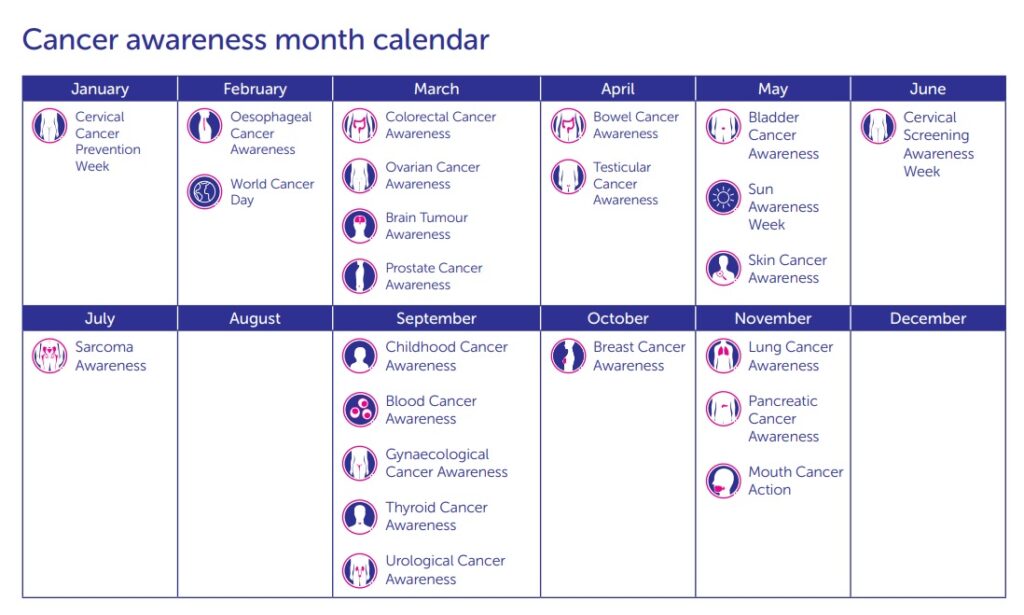 Cancer awareness month calendar

| January | February | March | April | May | June |
|---|---|---|---|---|---|
| Cervical Cancer Prevention Week | Oesophageal Cancer Awareness<br>World Cancer Day | Colorectal Cancer Awareness<br>Ovarian Cancer Awareness<br>Brain Tumour Awareness<br>Prostate Cancer Awareness | Bowel Cancer Awareness<br>Testicular Cancer Awareness | Bladder Cancer Awareness<br>Sun Awareness Week<br>Skin Cancer Awareness | Cervical Screening Awareness Week |

| July | August | September | October | November | December |
|---|---|---|---|---|---|
| Sarcoma Awareness | | Childhood Cancer Awareness<br>Blood Cancer Awareness<br>Gynaecological Cancer Awareness<br>Thyroid Cancer Awareness<br>Urological Cancer Awareness | Breast Cancer Awareness | Lung Cancer Awareness<br>Pancreatic Cancer Awareness<br>Mouth Cancer Action | |